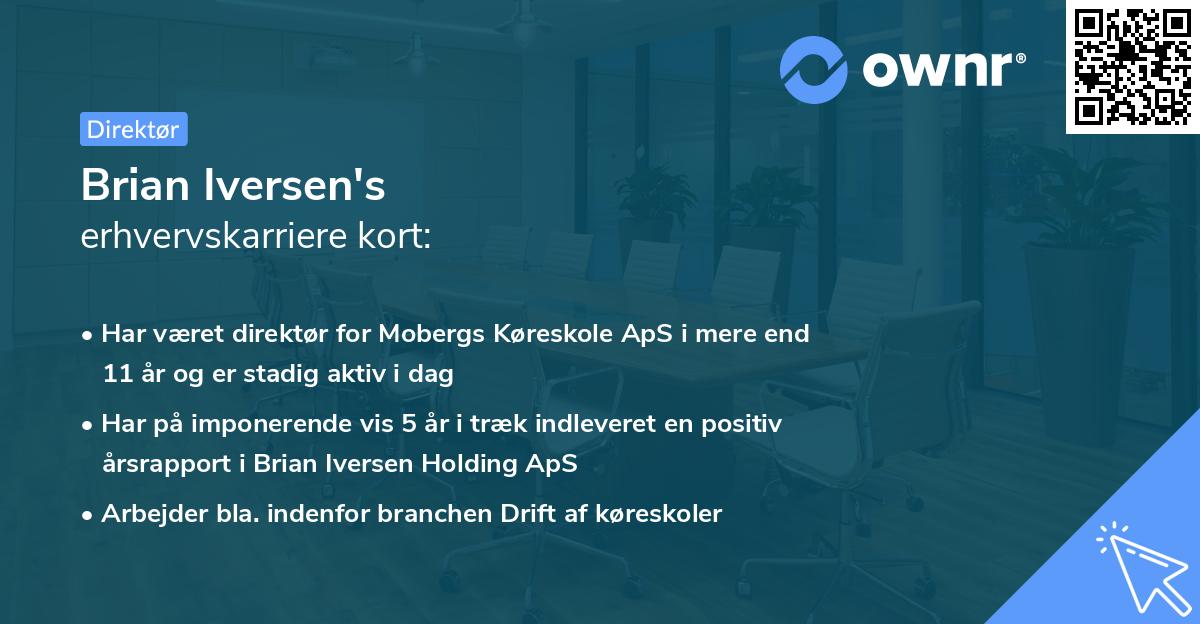 ownr®

Direktør

Brian Iversen's
erhvervskarriere kort:

• Har været direktør for Mobergs Køreskole ApS i mere end 11 år og er stadig aktiv i dag
• Har på imponerende vis 5 år i træk indleveret en positiv årsrapport i Brian Iversen Holding ApS
• Arbejder bla. indenfor branchen Drift af køreskoler